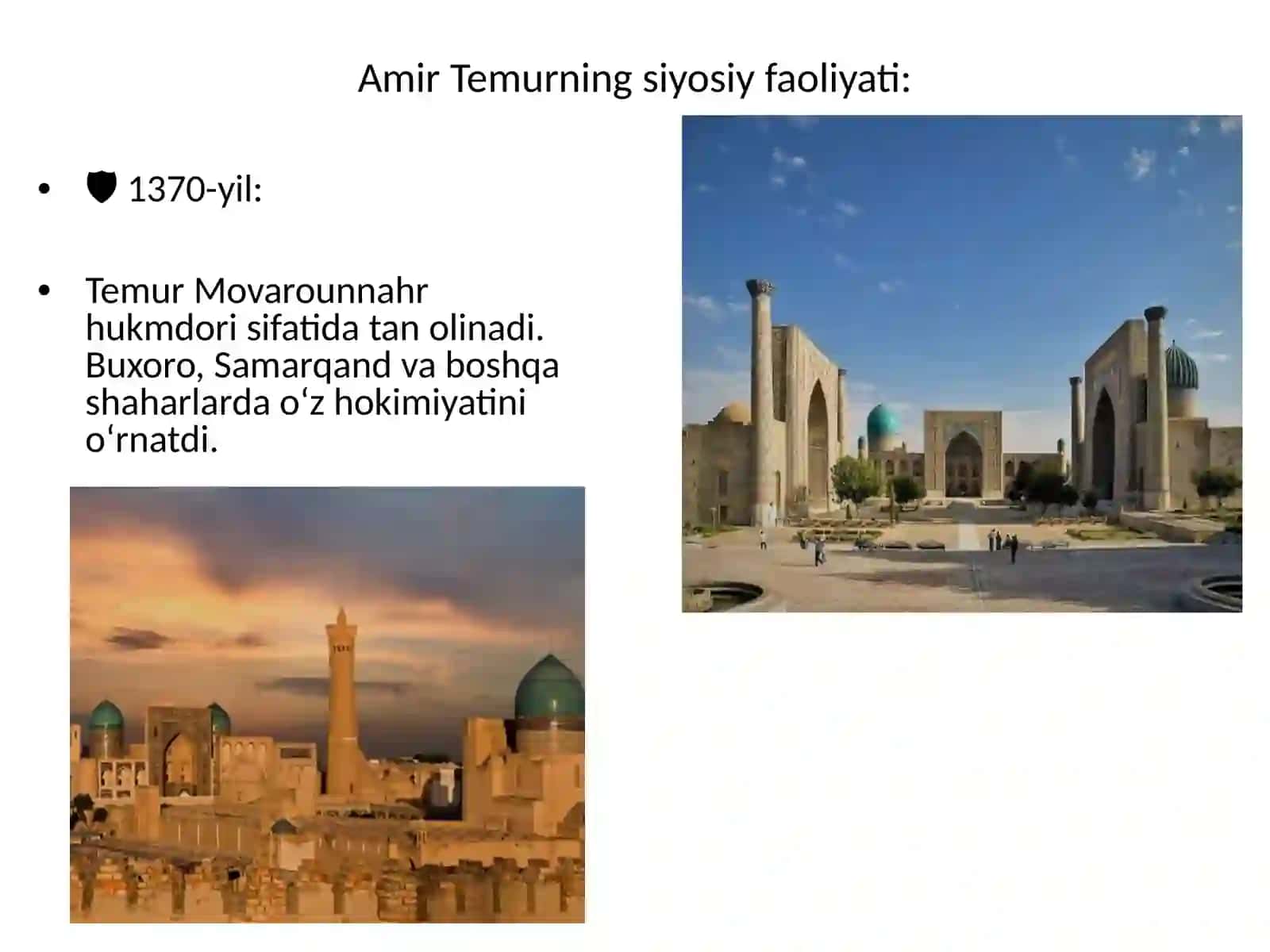 Amir Temurning siyosiy faoliyati:

• 🛡 1370-yil:

• Temur Movarounnahr hukmdori sifatida tan olinadi. Buxoro, Samarqand va boshqa shaharlarda oʻz hokimiyatini oʻrnatdi.